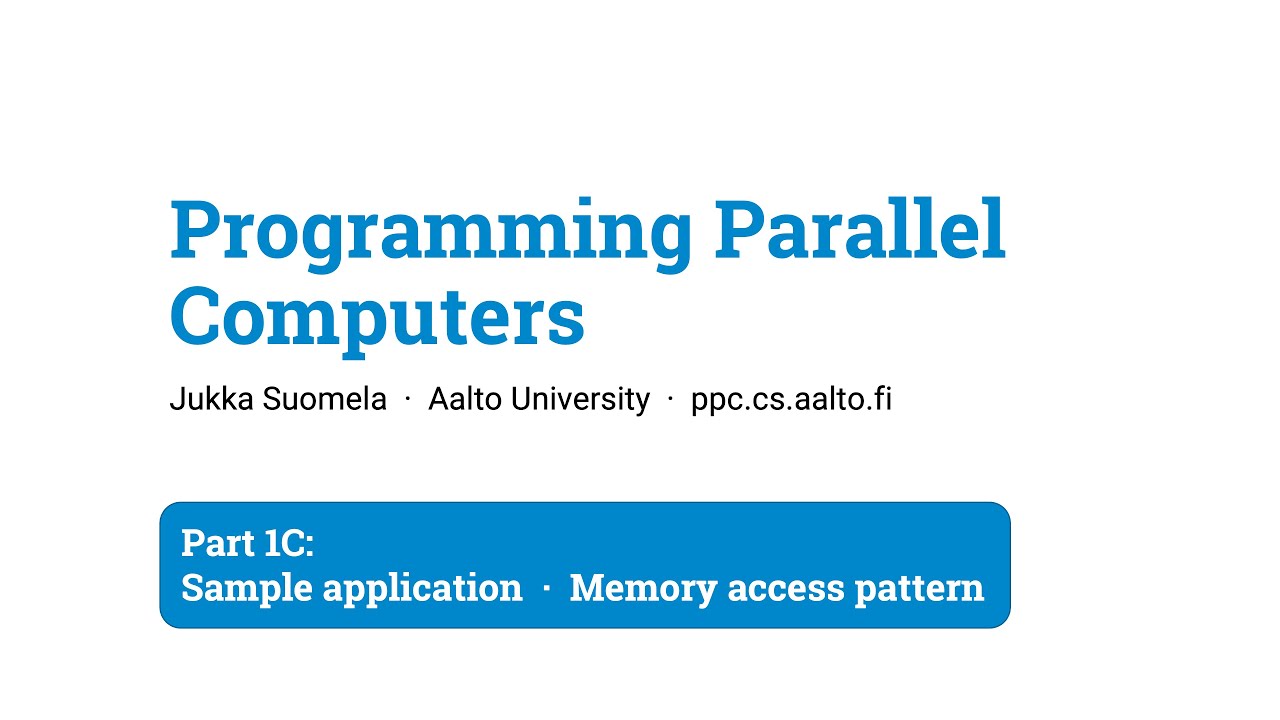 Programming Parallel Computers

Jukka Suomela · Aalto University · ppc.cs.aalto.fi

Part 1C:
Sample application · Memory access pattern